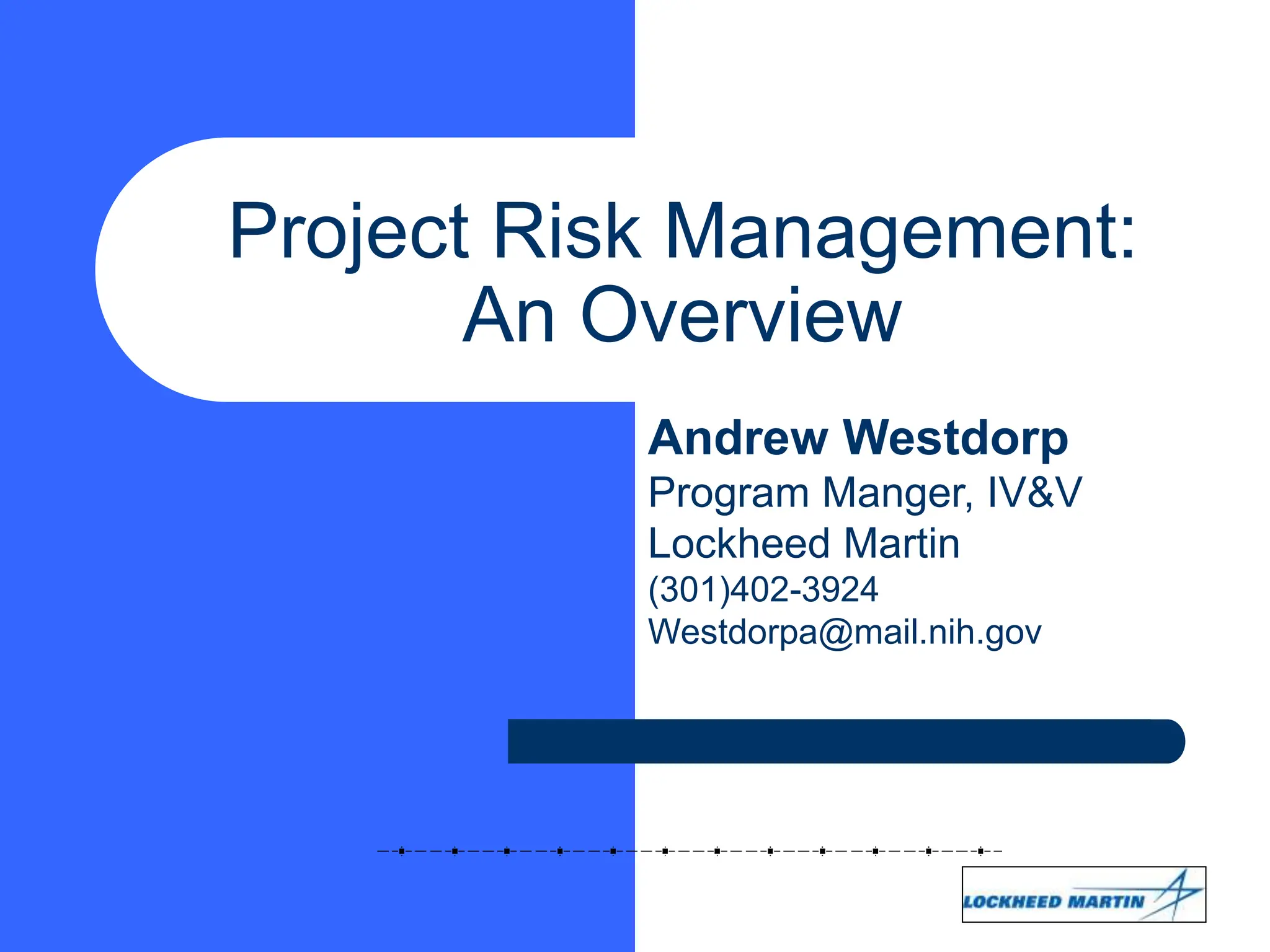 Project Risk Management: An Overview

Andrew Westdorp
Program Manger, IV&V
Lockheed Martin
(301)402-3924
Westdorpa@mail.nih.gov

LOCKHEED MARTIN